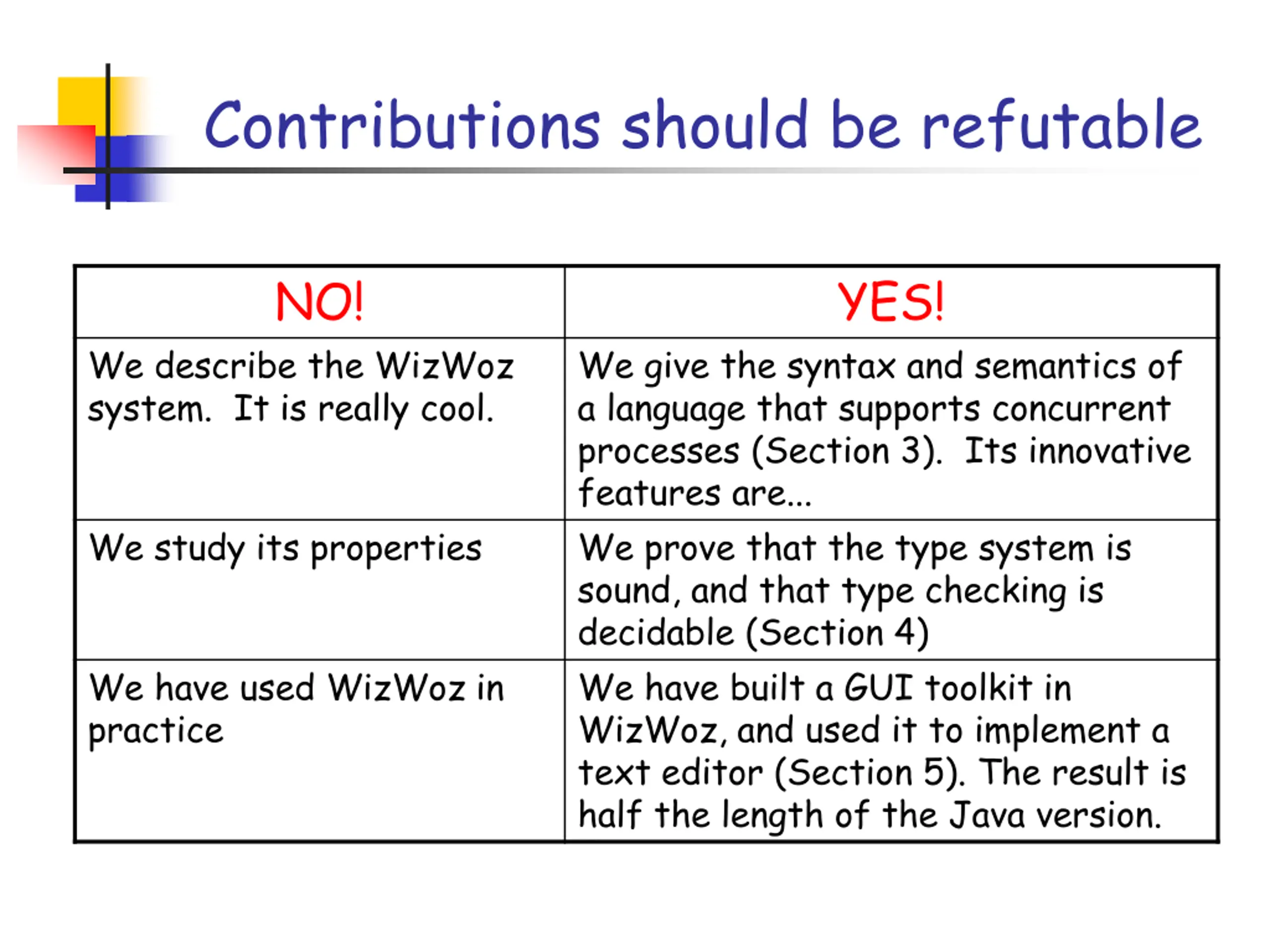 Contributions should be refutable

| NO! | YES! |
|---|---|
| We describe the WizWoz system.  It is really cool. | We give the syntax and semantics of a language that supports concurrent processes (Section 3).  Its innovative features are... |
| We study its properties | We prove that the type system is sound, and that type checking is decidable (Section 4) |
| We have used WizWoz in practice | We have built a GUI toolkit in WizWoz, and used it to implement a text editor (Section 5). The result is half the length of the Java version. |